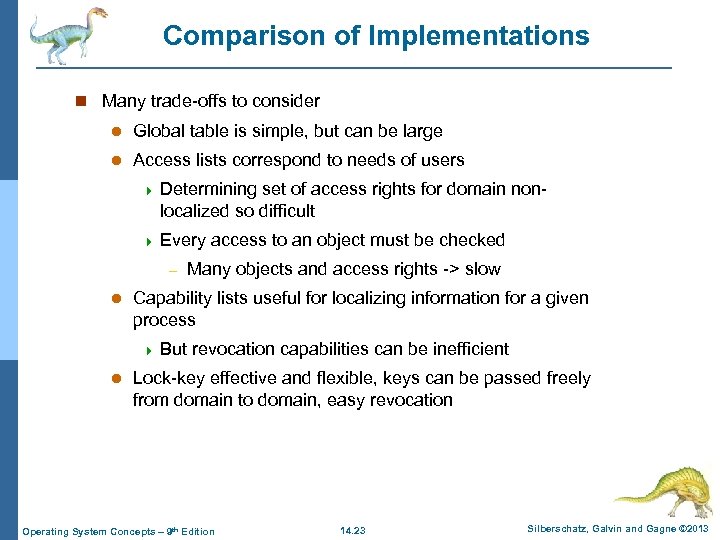 Comparison of Implementations

Many trade-offs to consider

Global table is simple, but can be large

Access lists correspond to needs of users

Determining set of access rights for domain non-localized so difficult

Every access to an object must be checked

– Many objects and access rights -> slow

Capability lists useful for localizing information for a given process

But revocation capabilities can be inefficient

Lock-key effective and flexible, keys can be passed freely from domain to domain, easy revocation

Operating System Concepts – 9th Edition 14.23 Silberschatz, Galvin and Gagne ©2013